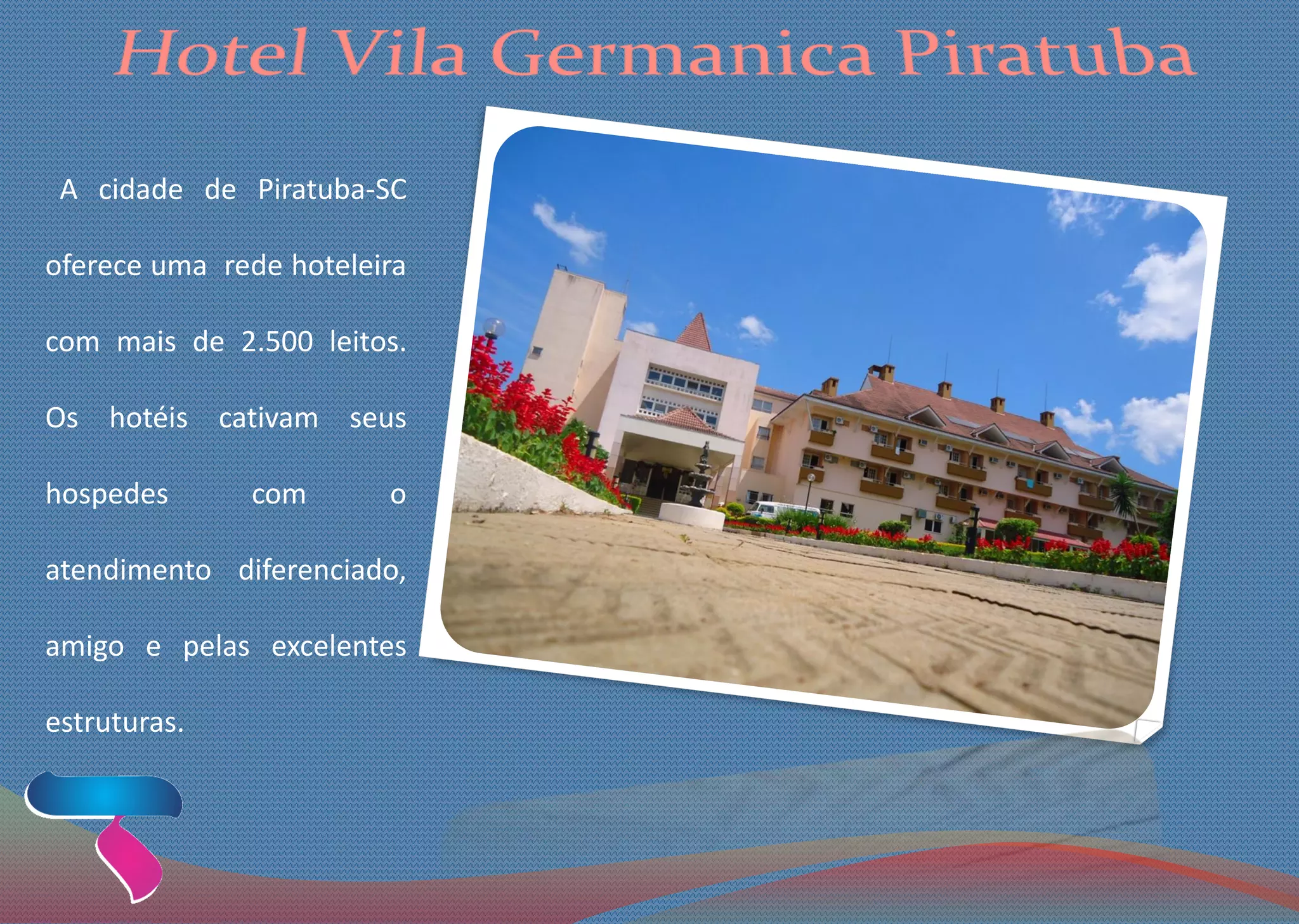 Hotel Vila Germanica Piratuba

A cidade de Piratuba-SC oferece uma rede hoteleira com mais de 2.500 leitos. Os hotéis cativam seus hospedes com o atendimento diferenciado, amigo e pelas excelentes estruturas.